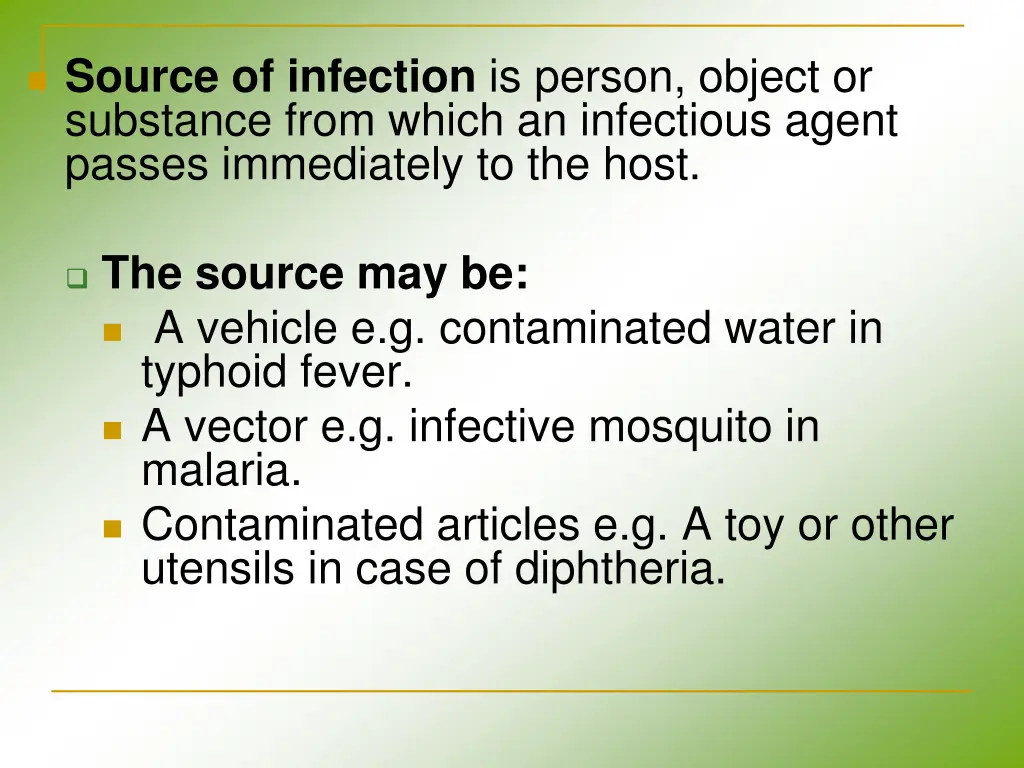 Source of infection is person, object or substance from which an infectious agent passes immediately to the host.

The source may be:

A vehicle e.g. contaminated water in typhoid fever.

A vector e.g. infective mosquito in malaria.

Contaminated articles e.g. A toy or other utensils in case of diphtheria.